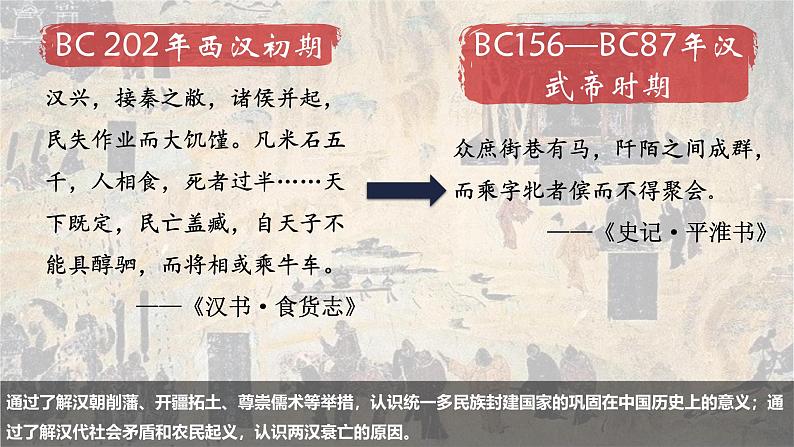 BC 202年西汉初期

汉兴，接秦之敝，诸侯并起，民失作业而大饥馑。凡米石五千，人相食，死者过半……天下既定，民亡盖臧，自天子不能具醇驷，而将相或乘牛车。

——《汉书·食货志》

BC156—BC87年汉武帝时期

众庶街巷有马，阡陌之间成群，而乘字牝者傧而不得聚会。

——《史记·平淮书》

通过了解汉朝削藩、开疆拓土、尊崇儒术等举措，认识统一多民族封建国家的巩固在中国历史上的意义；通过了解汉代社会矛盾和农民起义，认识两汉衰亡的原因。